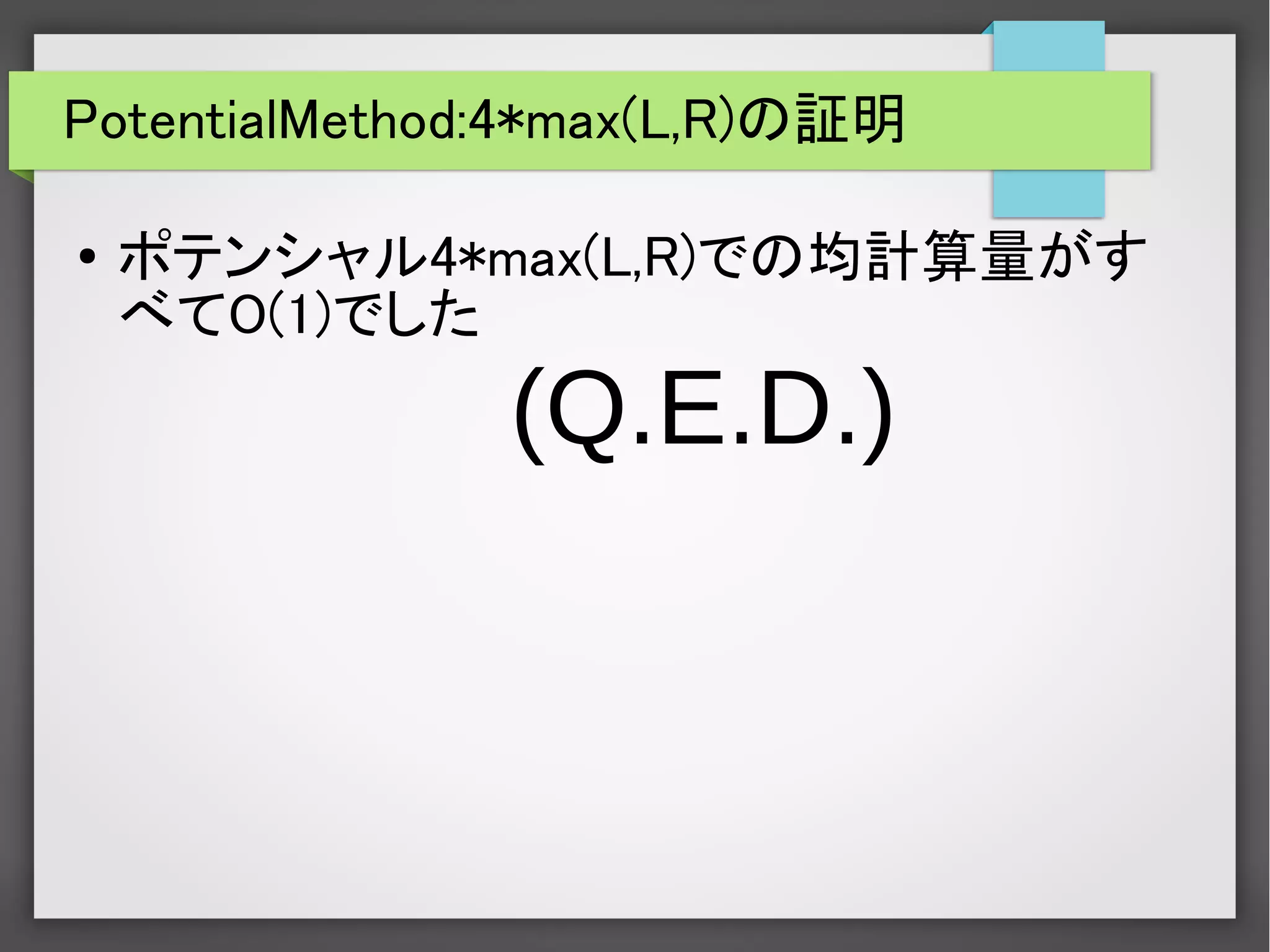 PotentialMethod:4*max(L,R)の証明

• ポテンシャル4*max(L,R)での均計算量がすべてO(1)でした

(Q.E.D.)